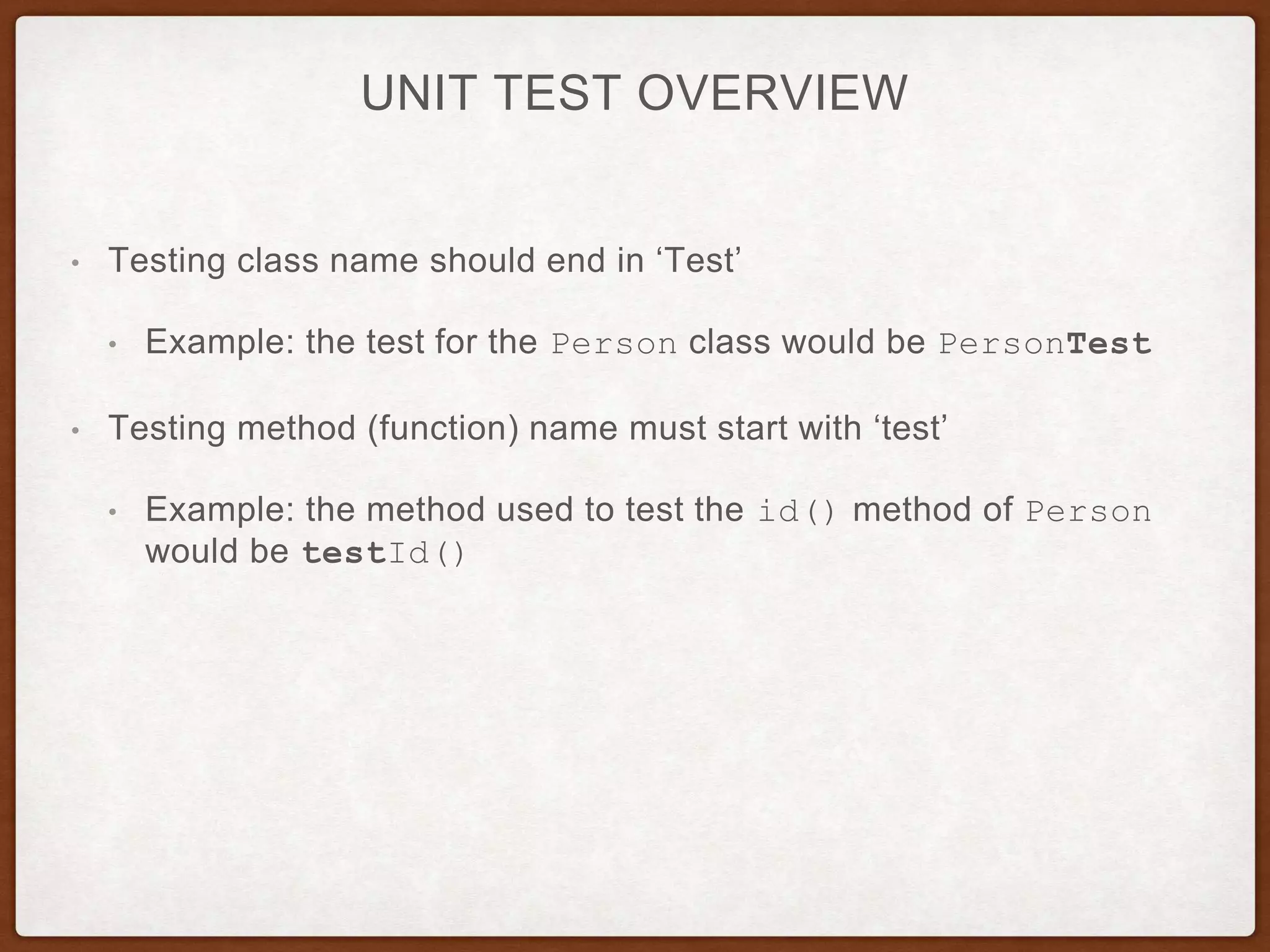 UNIT TEST OVERVIEW

• Testing class name should end in ‘Test’

• Example: the test for the Person class would be PersonTest

• Testing method (function) name must start with ‘test’

• Example: the method used to test the id() method of Person would be testId()